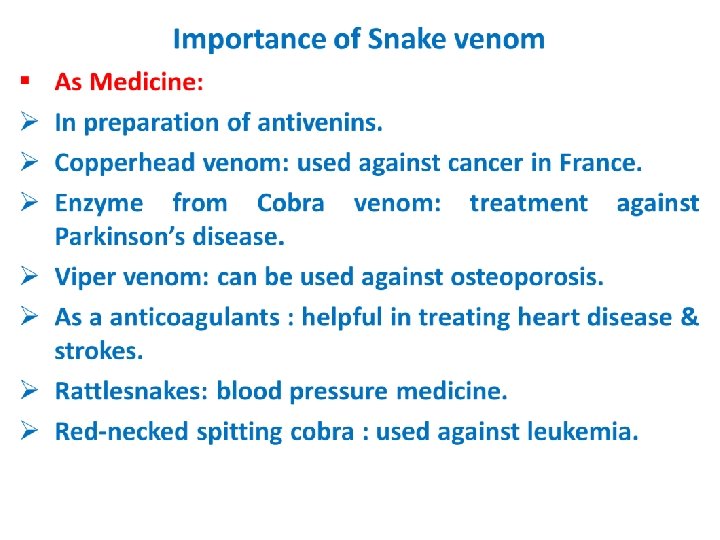 Importance of Snake venom

▪ As Medicine:

➢ In preparation of antivenins.

➢ Copperhead venom: used against cancer in France.

➢ Enzyme from Cobra venom: treatment against Parkinson's disease.

➢ Viper venom: can be used against osteoporosis.

➢ As a anticoagulants : helpful in treating heart disease & strokes.

➢ Rattlesnakes: blood pressure medicine.

➢ Red-necked spitting cobra : used against leukemia.